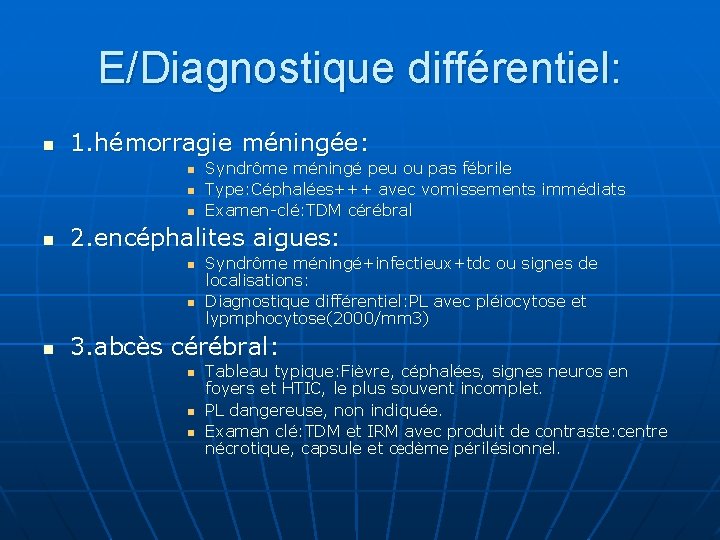 E/Diagnostique différentiel:

1.hémorragie méningée:

Syndrôme méningé peu ou pas fébrile
Type:Céphalées+++ avec vomissements immédiats
Examen-clé:TDM cérébral

2.encéphalites aigues:

Syndrôme méningé+infectieux+tdc ou signes de localisations:
Diagnostique différentiel:PL avec pléiocytose et lypmphocytose(2000/mm3)

3.abcès cérébral:

Tableau typique:Fièvre, céphalées, signes neuros en foyers et HTIC, le plus souvent incomplet.
PL dangereuse, non indiquée.
Examen clé:TDM et IRM avec produit de contraste:centre nécrotique, capsule et œdème périlésionnel.